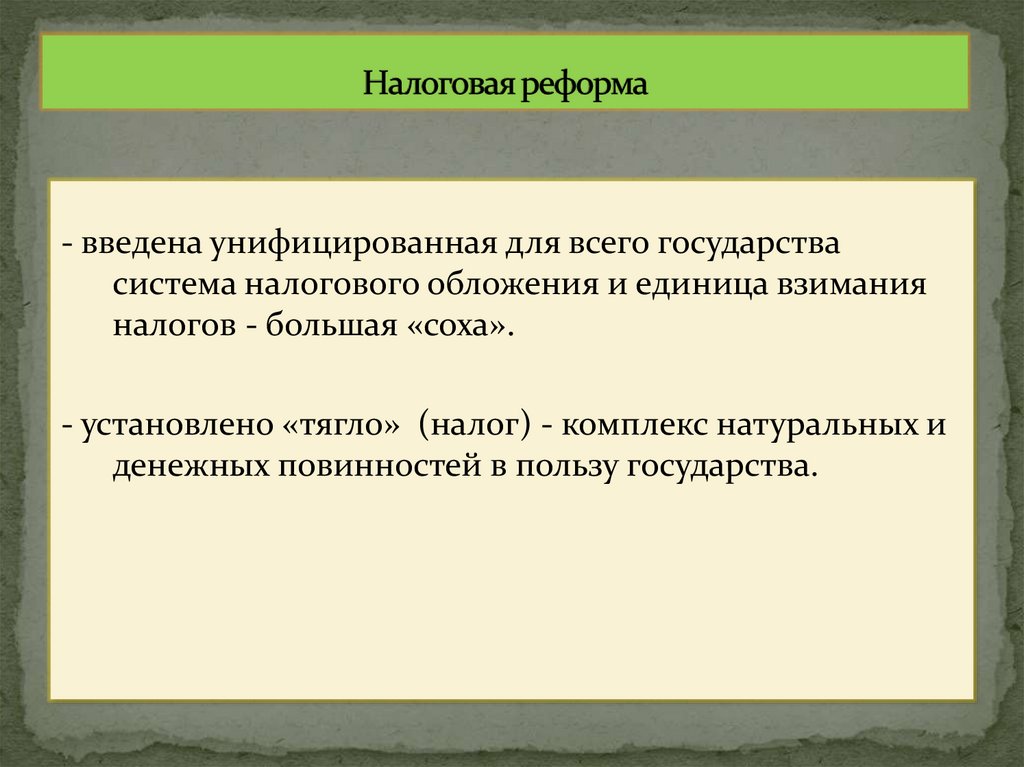 Налоговая реформа

- введена унифицированная для всего государства система налогового обложения и единица взимания налогов - большая «соха».

- установлено «тягло» (налог) - комплекс натуральных и денежных повинностей в пользу государства.